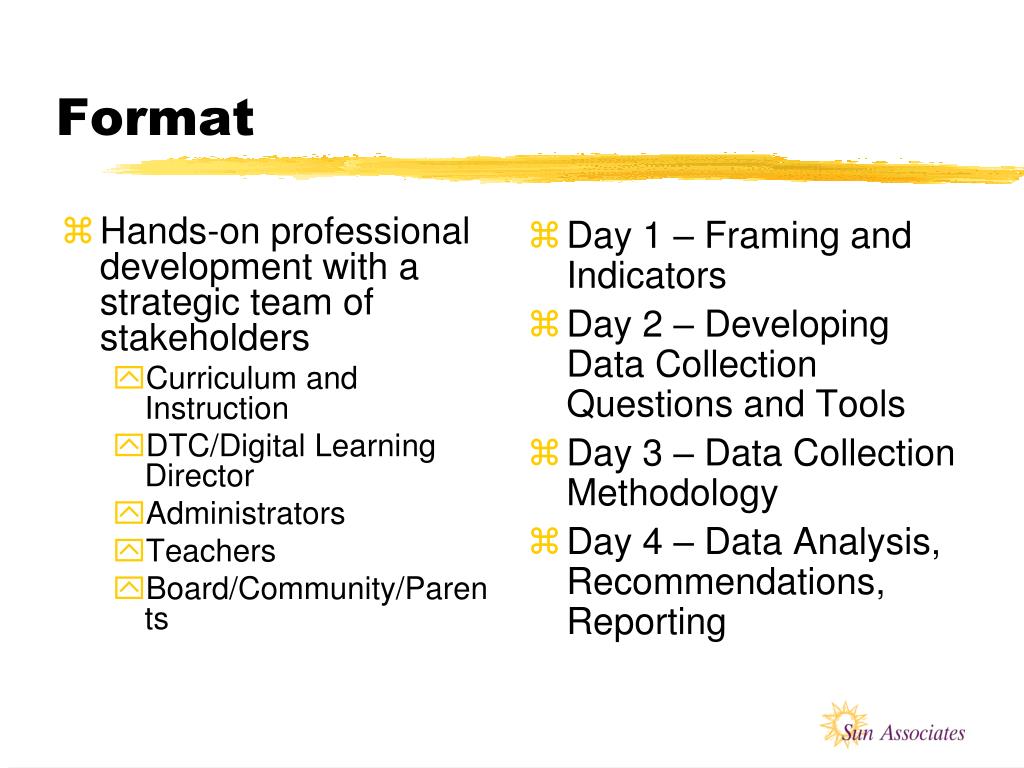 Format

Hands-on professional development with a strategic team of stakeholders
Curriculum and Instruction
DTC/Digital Learning Director
Administrators
Teachers
Board/Community/Parents

Day 1 – Framing and Indicators
Day 2 – Developing Data Collection Questions and Tools
Day 3 – Data Collection Methodology
Day 4 – Data Analysis, Recommendations, Reporting

Sun Associates